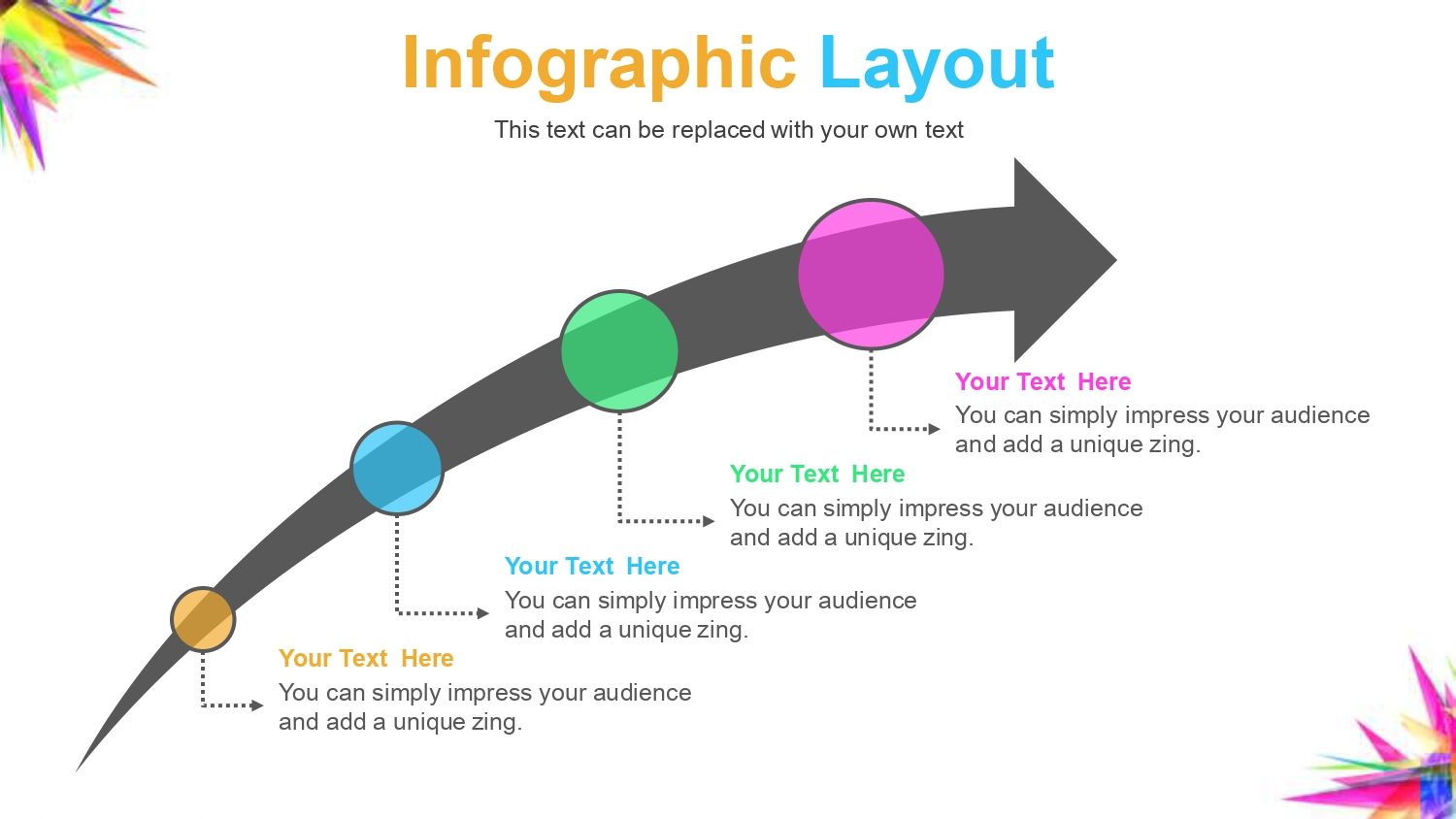 Infographic Layout

This text can be replaced with your own text

Your Text Here
You can simply impress your audience and add a unique zing.

Your Text Here
You can simply impress your audience and add a unique zing.

Your Text Here
You can simply impress your audience and add a unique zing.

Your Text Here
You can simply impress your audience and add a unique zing.